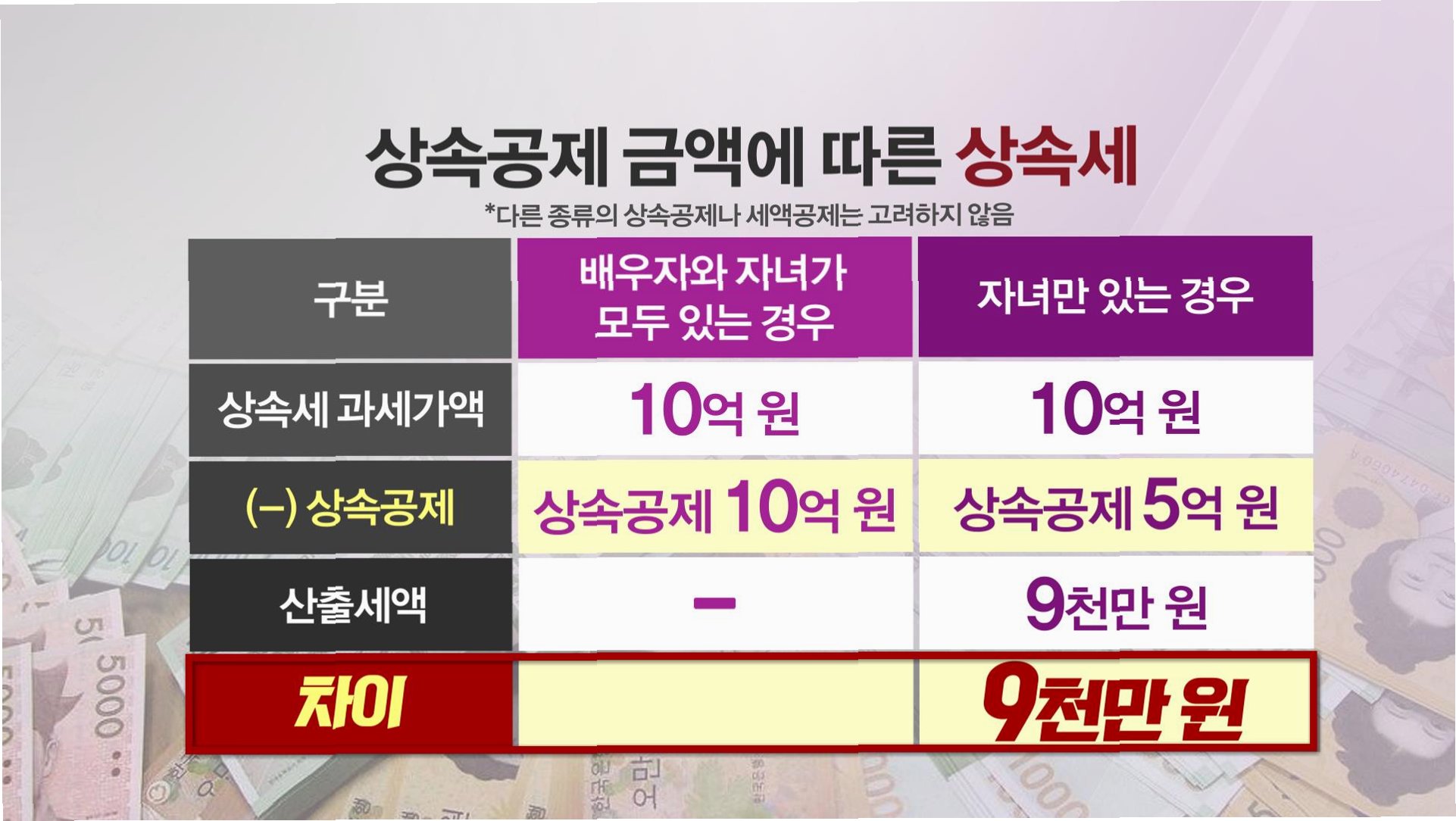 상속공제 금액에 따른 상속세

*다른 종류의 상속공제나 세액공제는 고려하지 않음

| 구분 | 배우자와 자녀가 모두 있는 경우 | 자녀만 있는 경우 |
|---|---|---|
| 상속세 과세가액 | 10억 원 | 10억 원 |
| (–) 상속공제 | 상속공제 10억 원 | 상속공제 5억 원 |
| 산출세액 | – | 9천만 원 |
| 차이 | | 9천만 원 |